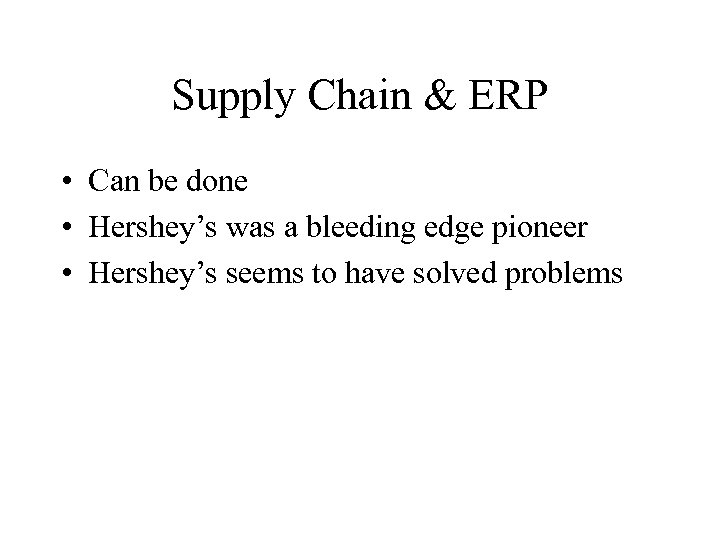 Supply Chain & ERP

• Can be done
• Hershey’s was a bleeding edge pioneer
• Hershey’s seems to have solved problems